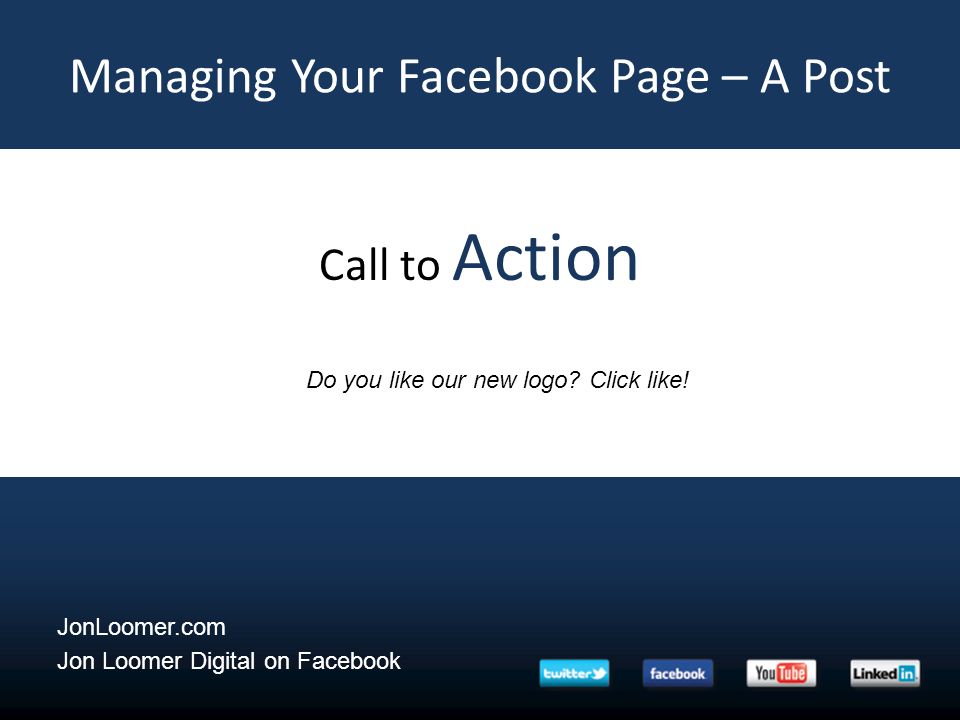 Managing Your Facebook Page – A Post

Call to Action

Do you like our new logo? Click like!

JonLoomer.com
Jon Loomer Digital on Facebook

twitter facebook YouTube LinkedIn